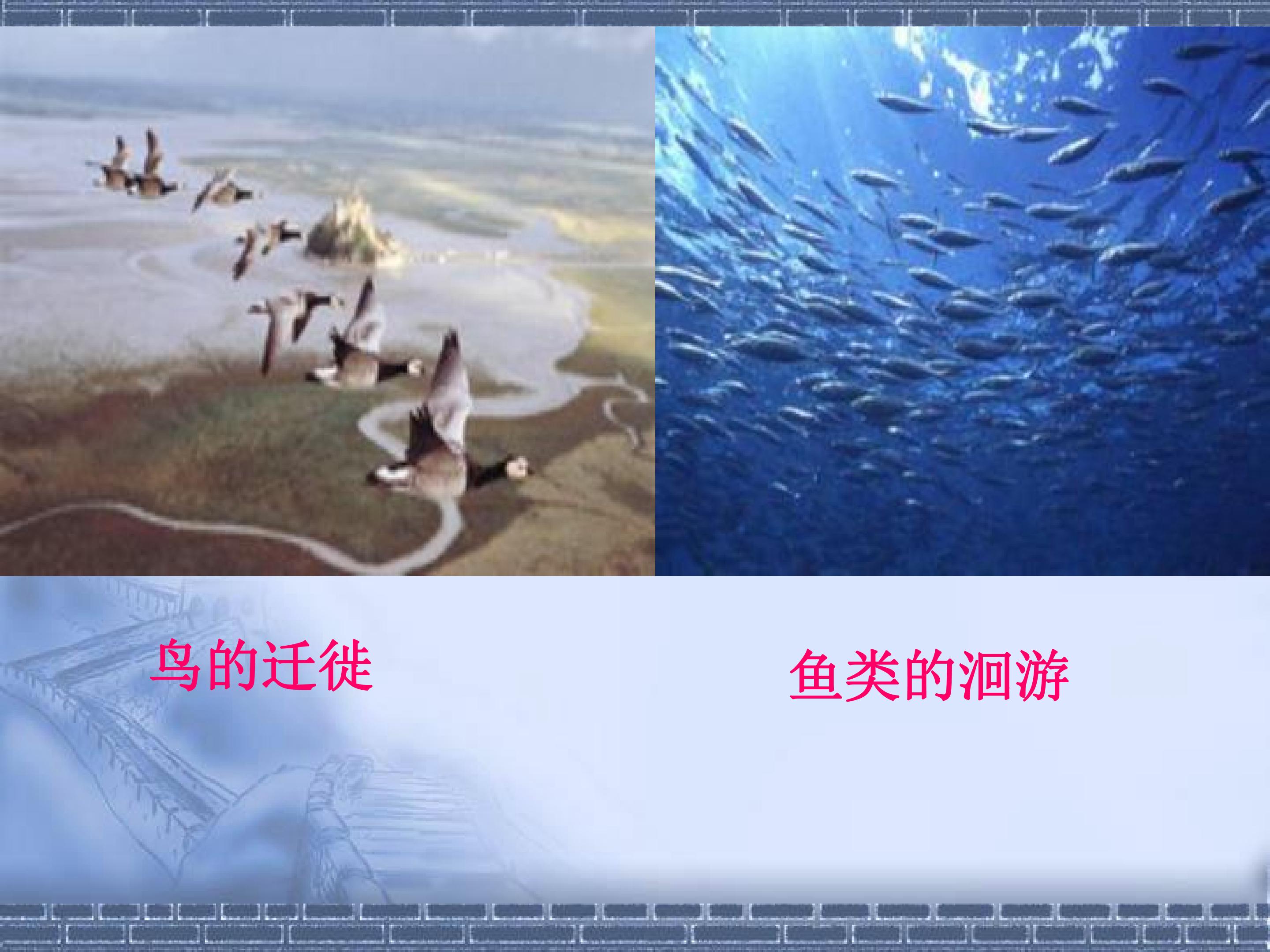 鸟的迁徙

鱼类的洄游